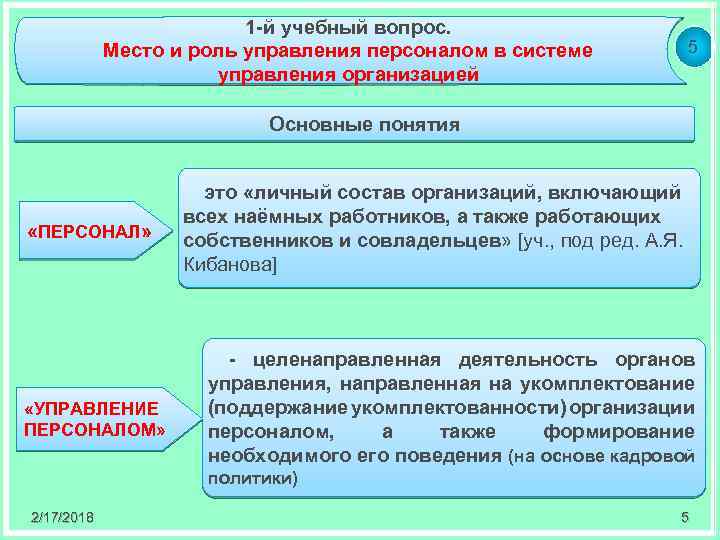 1-й учебный вопрос.
Место и роль управления персоналом в системе управления организацией

5

Основные понятия

«ПЕРСОНАЛ»

это «личный состав организаций, включающий всех наёмных работников, а также работающих собственников и совладельцев» [уч., под ред. А.Я. Кибанова]

«УПРАВЛЕНИЕ ПЕРСОНАЛОМ»

- целенаправленная деятельность органов управления, направленная на укомплектование (поддержание укомплектованности) организации персоналом, а также формирование необходимого его поведения (на основе кадровой политики)

2/17/2018

5